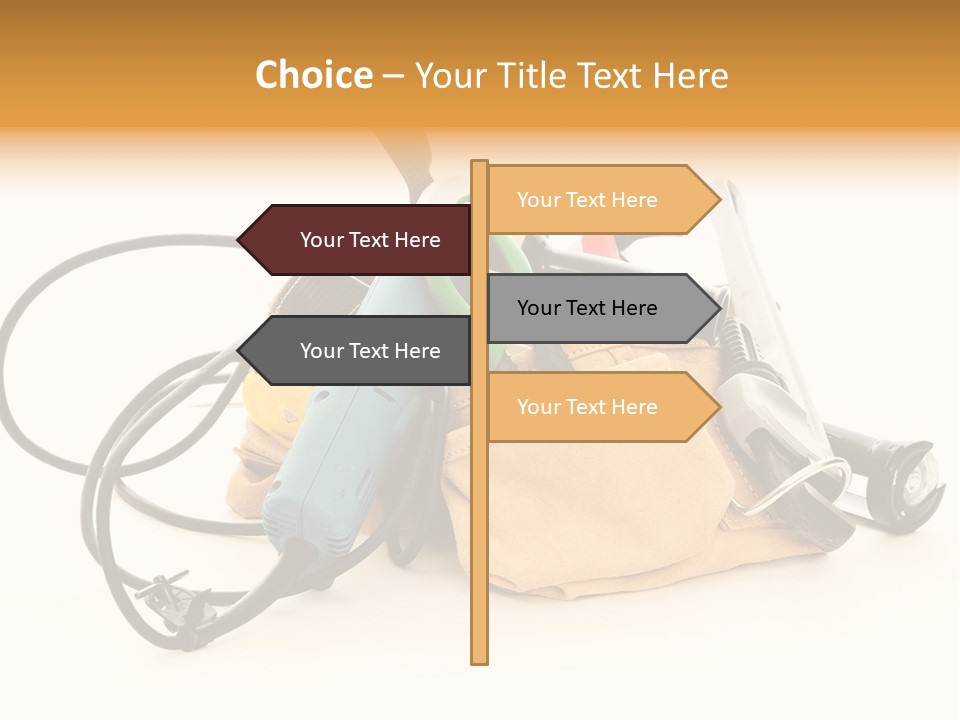 Choice – Your Title Text Here

Your Text Here

Your Text Here

Your Text Here

Your Text Here

Your Text Here